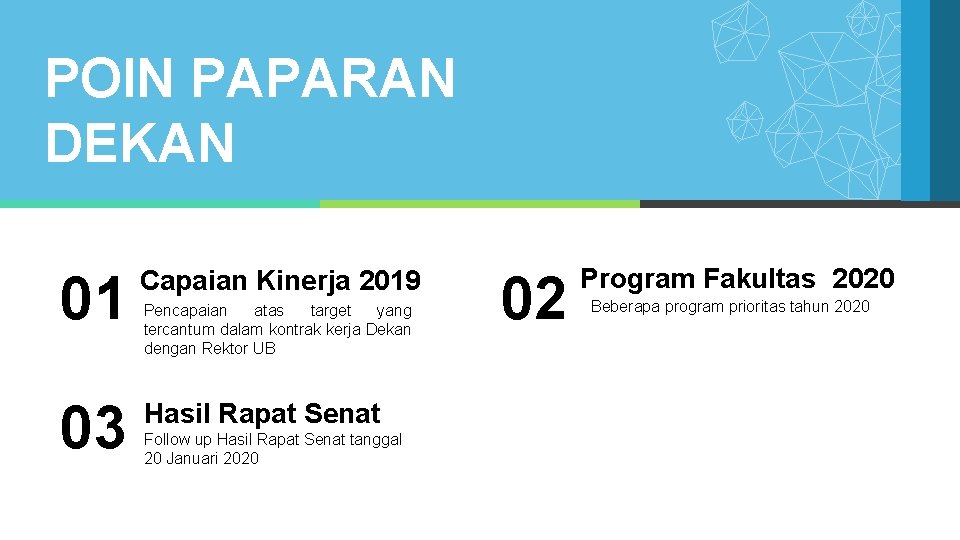 POIN PAPARAN DEKAN

01 Capaian Kinerja 2019
Pencapaian atas target yang tercantum dalam kontrak kerja Dekan dengan Rektor UB

02 Program Fakultas 2020
Beberapa program prioritas tahun 2020

03 Hasil Rapat Senat
Follow up Hasil Rapat Senat tanggal 20 Januari 2020